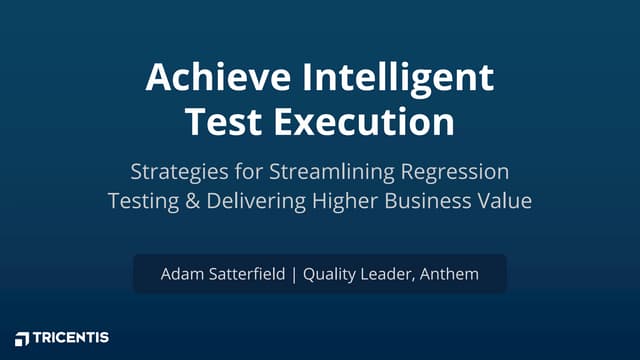 Achieve Intelligent Test Execution

Strategies for Streamlining Regression Testing & Delivering Higher Business Value

Adam Satterfield | Quality Leader, Anthem

TRICENTIS